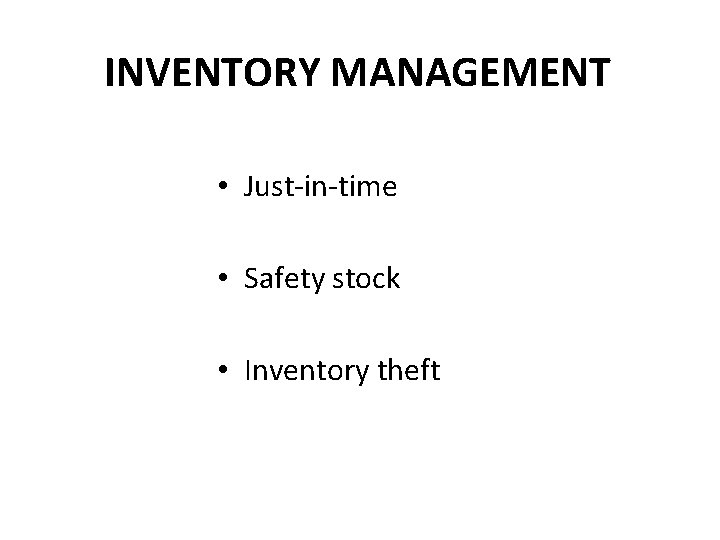 INVENTORY MANAGEMENT

• Just-in-time

• Safety stock

• Inventory theft